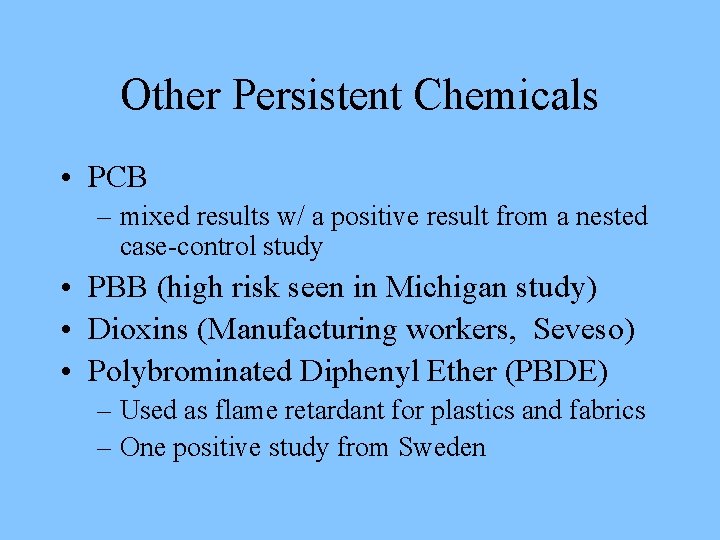 Other Persistent Chemicals

• PCB
– mixed results w/ a positive result from a nested case-control study
• PBB (high risk seen in Michigan study)
• Dioxins (Manufacturing workers, Seveso)
• Polybrominated Diphenyl Ether (PBDE)
– Used as flame retardant for plastics and fabrics
– One positive study from Sweden